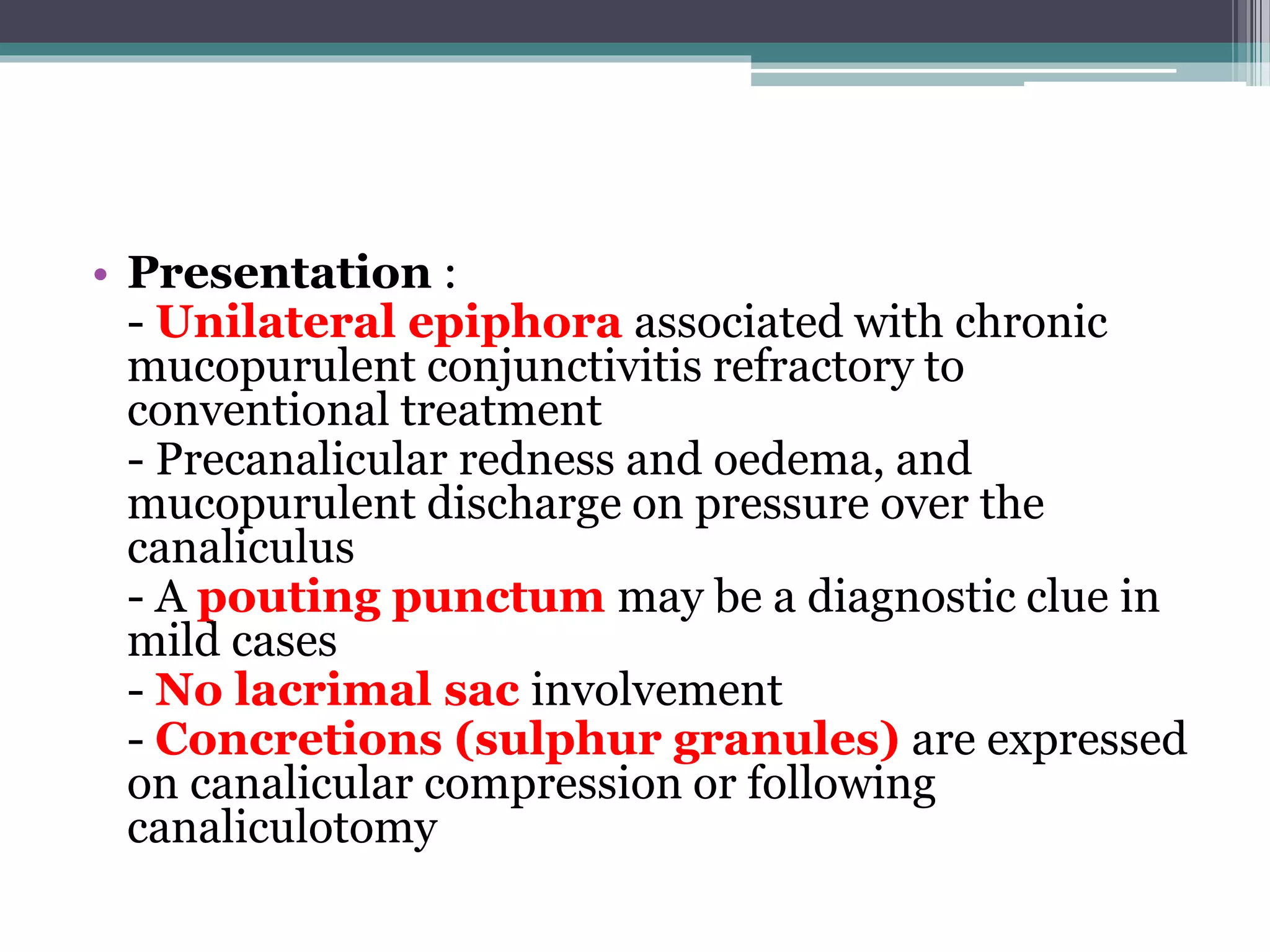 • Presentation :
- Unilateral epiphora associated with chronic mucopurulent conjunctivitis refractory to conventional treatment
- Precanalicular redness and oedema, and mucopurulent discharge on pressure over the canaliculus
- A pouting punctum may be a diagnostic clue in mild cases
- No lacrimal sac involvement
- Concretions (sulphur granules) are expressed on canalicular compression or following canaliculotomy